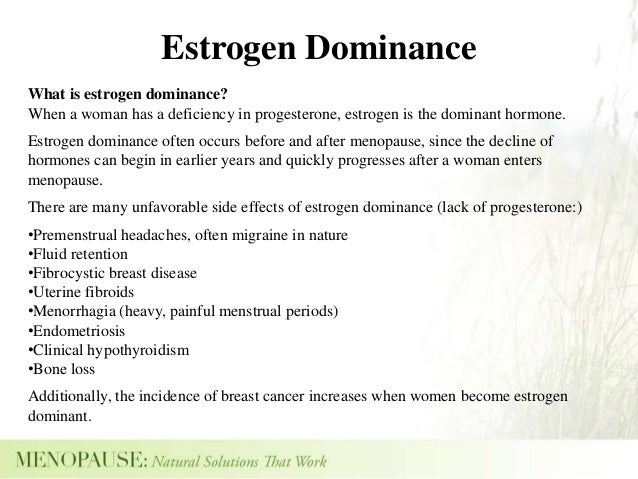 Estrogen Dominance

What is estrogen dominance?
When a woman has a deficiency in progesterone, estrogen is the dominant hormone.

Estrogen dominance often occurs before and after menopause, since the decline of hormones can begin in earlier years and quickly progresses after a woman enters menopause.

There are many unfavorable side effects of estrogen dominance (lack of progesterone:)

•Premenstrual headaches, often migraine in nature
•Fluid retention
•Fibrocystic breast disease
•Uterine fibroids
•Menorrhagia (heavy, painful menstrual periods)
•Endometriosis
•Clinical hypothyroidism
•Bone loss

Additionally, the incidence of breast cancer increases when women become estrogen dominant.

MENOPAUSE: Natural Solutions That Work